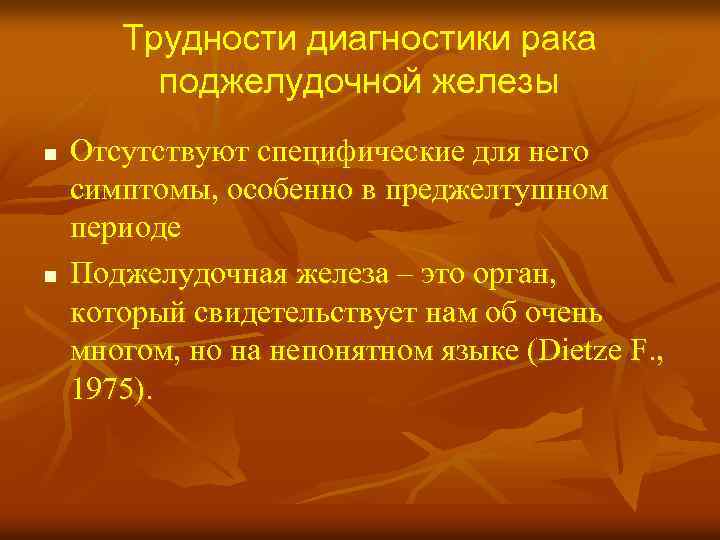 Трудности диагностики рака поджелудочной железы

■ Отсутствуют специфические для него симптомы, особенно в преджелтушном периоде

■ Поджелудочная железа – это орган, который свидетельствует нам об очень многом, но на непонятном языке (Dietze F., 1975).